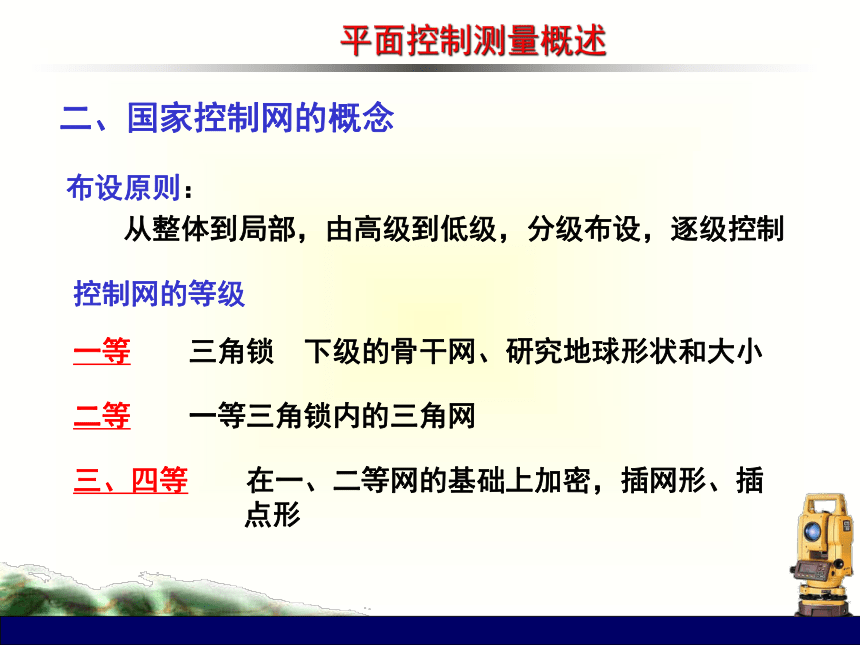 平面控制测量概述

二、国家控制网的概念

布设原则：

从整体到局部，由高级到低级，分级布设，逐级控制

控制网的等级

一等　三角锁　下级的骨干网、研究地球形状和大小

二等　一等三角锁内的三角网

三、四等　在一、二等网的基础上加密，插网形、插点形